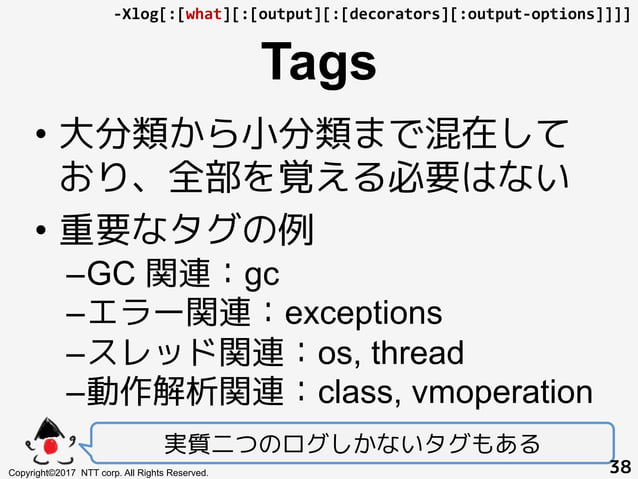 -Xlog[:[what][:[output][:[decorators][:output-options]]]]

Tags

• 大分類から小分類まで混在しており、全部を覚える必要はない

• 重要なタグの例

–GC 関連：gc

–エラー関連：exceptions

–スレッド関連：os, thread

–動作解析関連：class, vmoperation

実質二つのログしかないタグもある

Copyright©2017 NTT corp. All Rights Reserved.

38